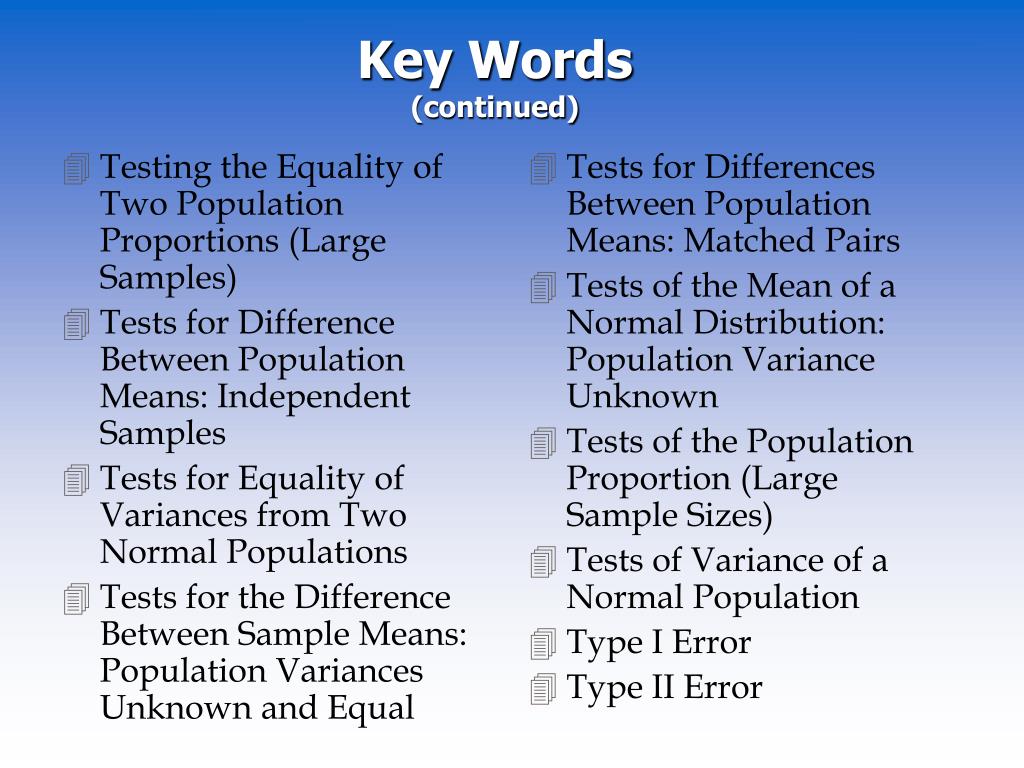 Key Words
(continued)

Testing the Equality of Two Population Proportions (Large Samples)

Tests for Difference Between Population Means: Independent Samples

Tests for Equality of Variances from Two Normal Populations

Tests for the Difference Between Sample Means: Population Variances Unknown and Equal

Tests for Differences Between Population Means: Matched Pairs

Tests of the Mean of a Normal Distribution: Population Variance Unknown

Tests of the Population Proportion (Large Sample Sizes)

Tests of Variance of a Normal Population

Type I Error

Type II Error